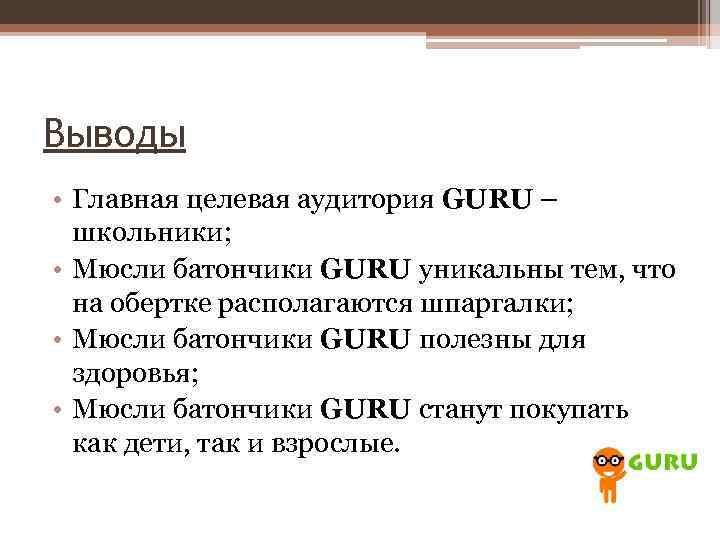 Выводы

• Главная целевая аудитория GURU – школьники;
• Мюсли батончики GURU уникальны тем, что на обертке располагаются шпаргалки;
• Мюсли батончики GURU полезны для здоровья;
• Мюсли батончики GURU станут покупать как дети, так и взрослые.

GURU